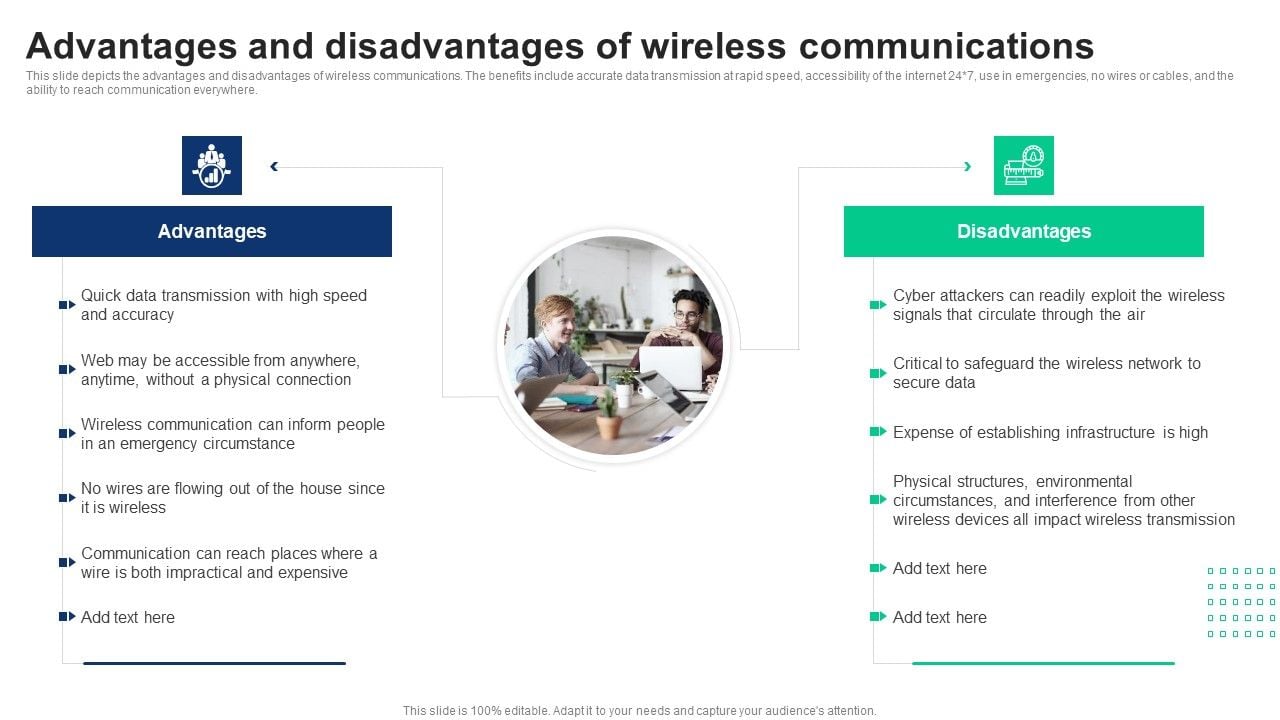 Advantages and disadvantages of wireless communications

This slide depicts the advantages and disadvantages of wireless communications. The benefits include accurate data transmission at rapid speed, accessibility of the internet 24*7, use in emergencies, no wires or cables, and the ability to reach communication everywhere.

Advantages

Quick data transmission with high speed and accuracy

Web may be accessible from anywhere, anytime, without a physical connection

Wireless communication can inform people in an emergency circumstance

No wires are flowing out of the house since it is wireless

Communication can reach places where a wire is both impractical and expensive

Add text here

Disadvantages

Cyber attackers can readily exploit the wireless signals that circulate through the air

Critical to safeguard the wireless network to secure data

Expense of establishing infrastructure is high

Physical structures, environmental circumstances, and interference from other wireless devices all impact wireless transmission

Add text here

Add text here

This slide is 100% editable. Adapt it to your needs and capture your audience's attention.